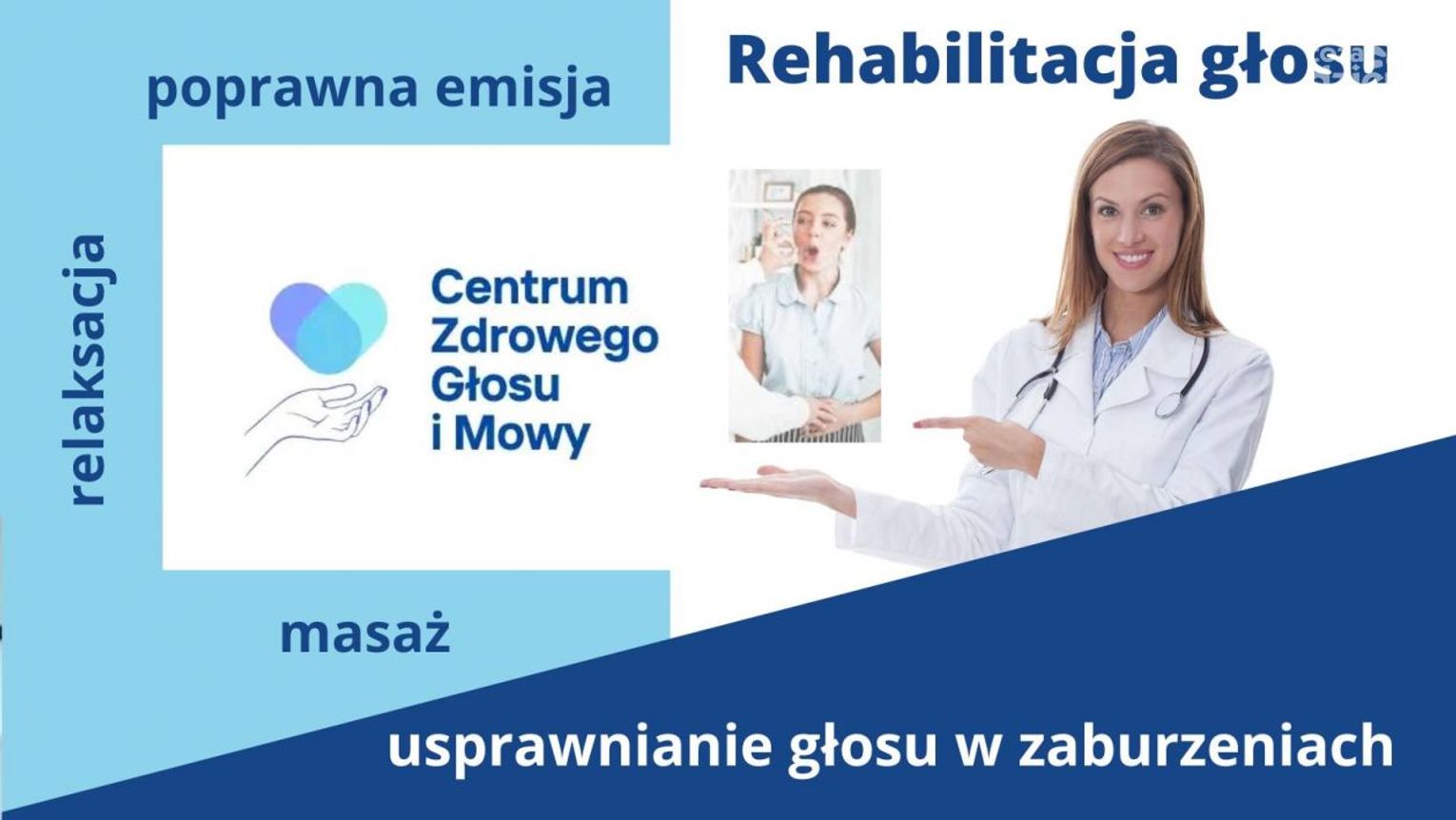 poprawna emisja

Rehabilitacja głosu

relaksacja

Centrum Zdrowego Głosu i Mowy

masaż

usprawnianie głosu w zaburzeniach